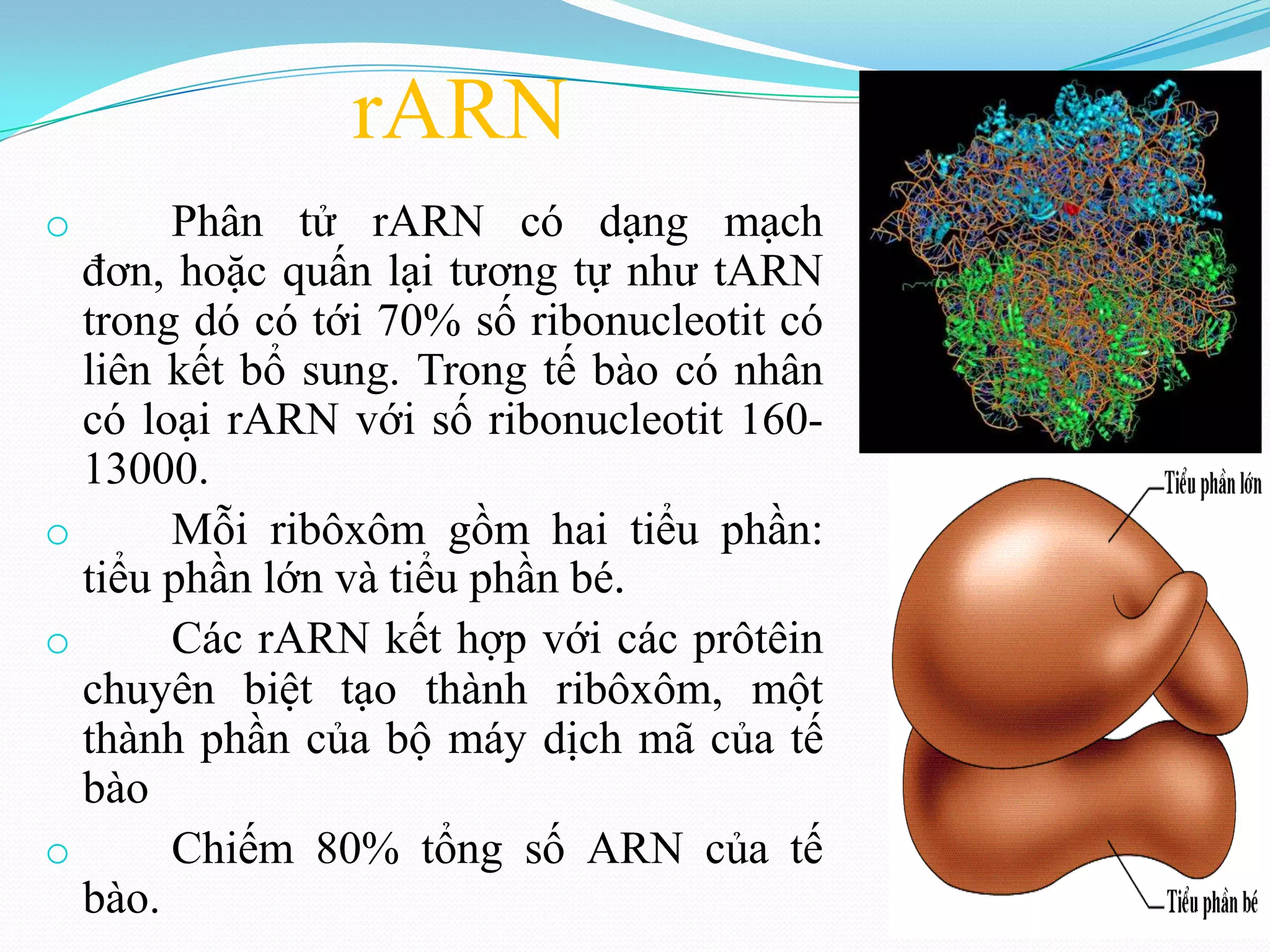 rARN

○ Phân tử rARN có dạng mạch đơn, hoặc quấn lại tương tự như tARN trong dó có tới 70% số ribonucleotit có liên kết bổ sung. Trong tế bào có nhân có loại rARN với số ribonucleotit 160-13000.

○ Mỗi ribôxôm gồm hai tiểu phần: tiểu phần lớn và tiểu phần bé.

○ Các rARN kết hợp với các prôtêin chuyên biệt tạo thành ribôxôm, một thành phần của bộ máy dịch mã của tế bào

○ Chiếm 80% tổng số ARN của tế bào.

Tiểu phần lớn

Tiểu phần bé